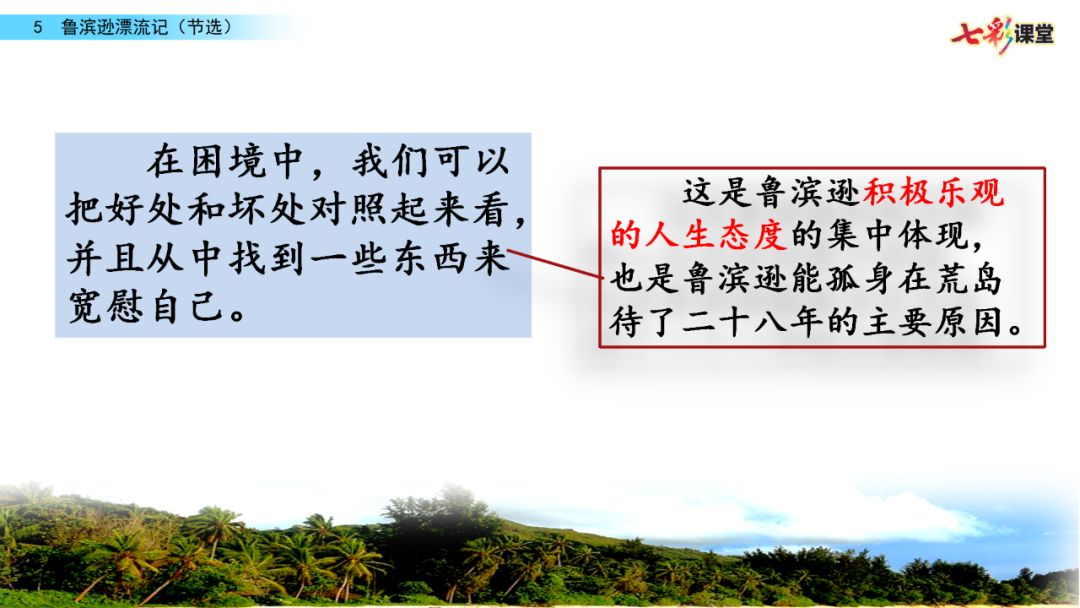 5　鲁滨逊漂流记（节选）

七彩课堂

在困境中，我们可以把好处和坏处对照起来看，并且从中找到一些东西来宽慰自己。

这是鲁滨逊积极乐观的人生态度的集中体现，也是鲁滨逊能孤身在荒岛待了二十八年的主要原因。